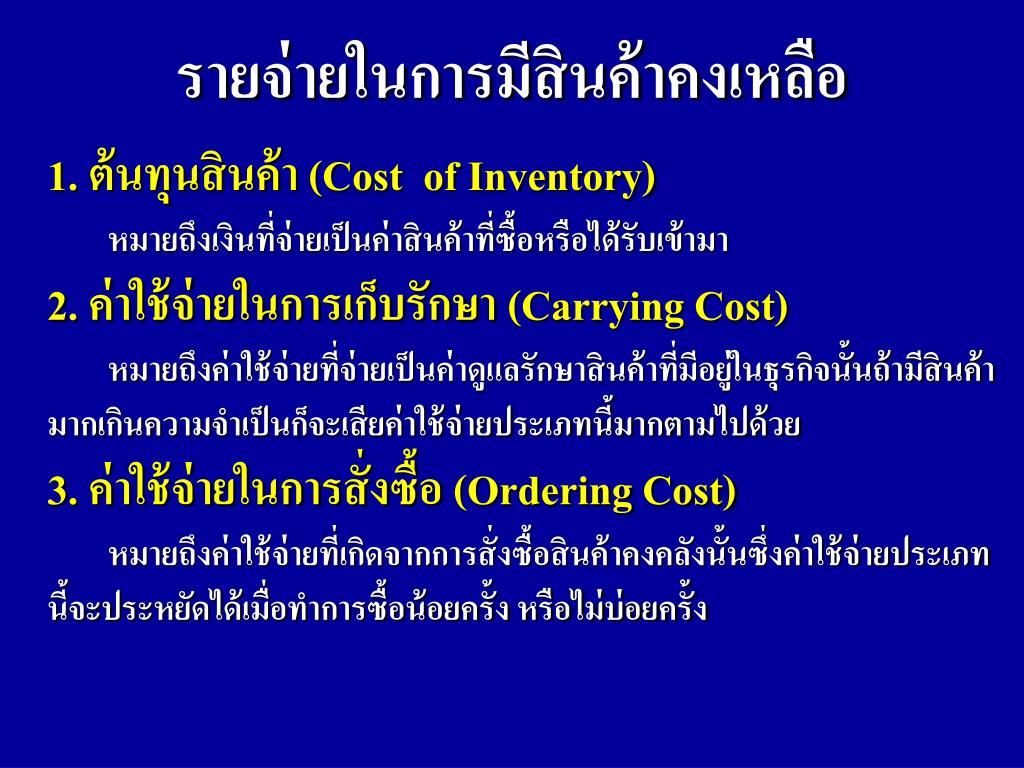 รายจ่ายในการมีสินค้าคงเหลือ

1. ต้นทุนสินค้า (Cost of Inventory)

หมายถึงเงินที่จ่ายเป็นค่าสินค้าที่ซื้อหรือได้รับเข้ามา

2. ค่าใช้จ่ายในการเก็บรักษา (Carrying Cost)

หมายถึงค่าใช้จ่ายที่จ่ายเป็นค่าดูแลรักษาสินค้าที่มีอยู่ในธุรกิจนั้นถ้ามีสินค้ามากเกินความจำเป็นก็จะเสียค่าใช้จ่ายประเภทนี้มากตามไปด้วย

3. ค่าใช้จ่ายในการสั่งซื้อ (Ordering Cost)

หมายถึงค่าใช้จ่ายที่เกิดจากการสั่งซื้อสินค้าคงคลังนั้นซึ่งค่าใช้จ่ายประเภทนี้จะประหยัดได้เมื่อทำการซื้อน้อยครั้ง หรือไม่บ่อยครั้ง